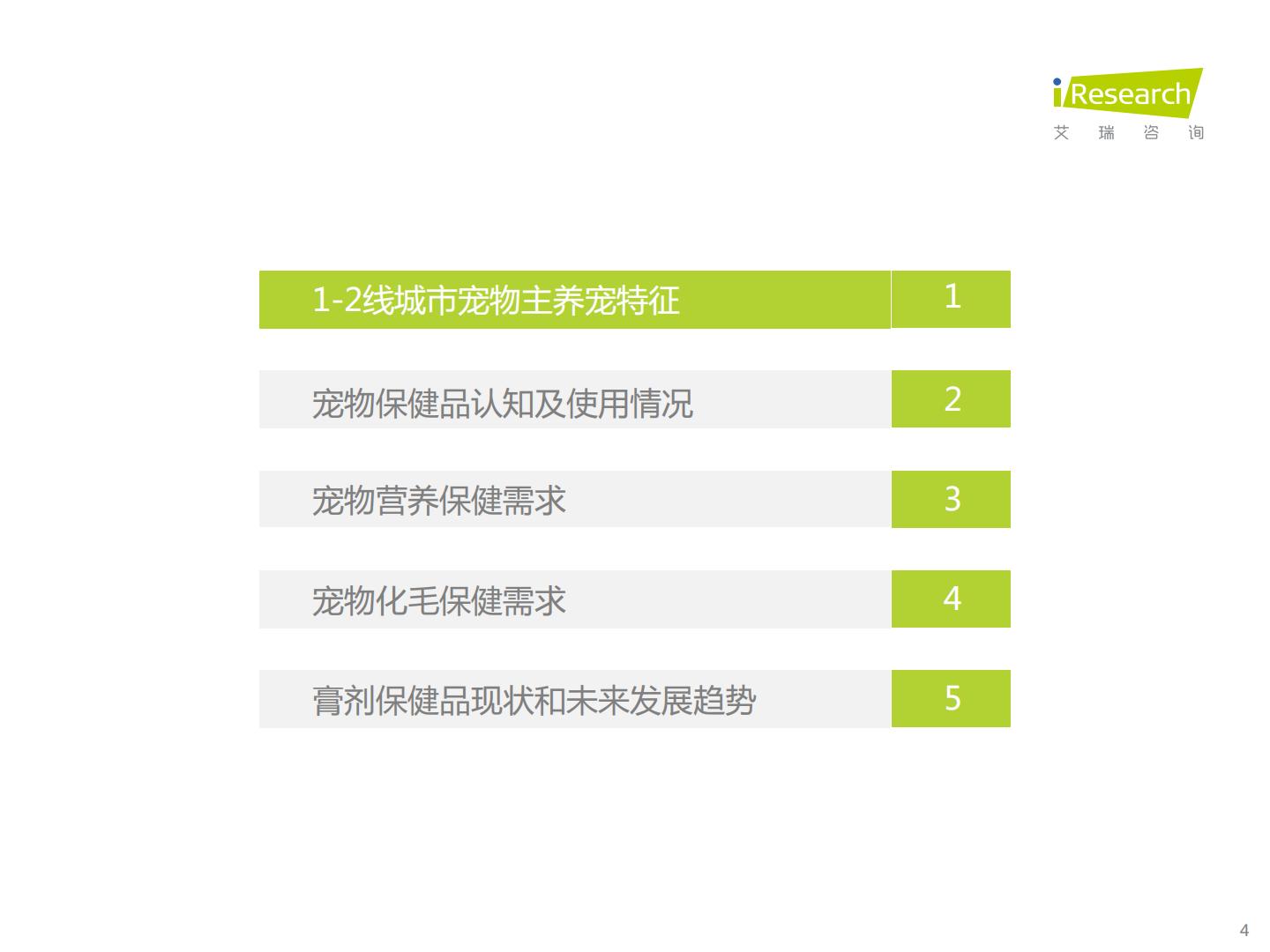 iResearch
艾 瑞 咨 询

1-2线城市宠物主养宠特征 1

宠物保健品认知及使用情况 2

宠物营养保健需求 3

宠物化毛保健需求 4

膏剂保健品现状和未来发展趋势 5

4